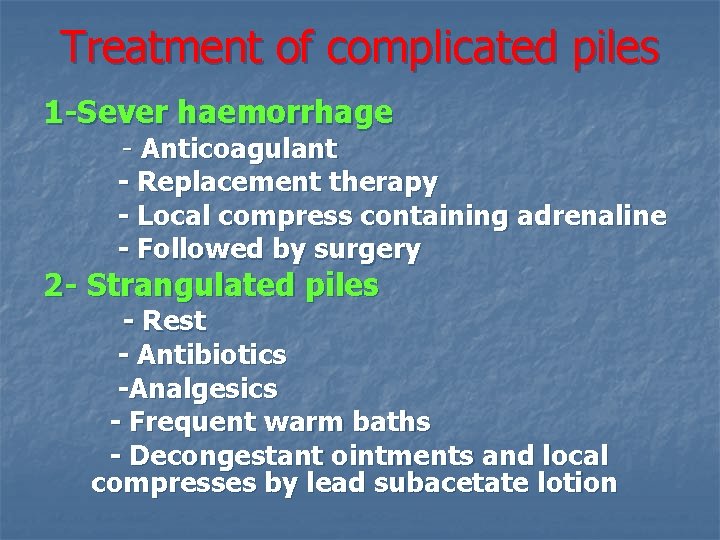 Treatment of complicated piles

1-Sever haemorrhage

- Anticoagulant
- Replacement therapy
- Local compress containing adrenaline
- Followed by surgery

2- Strangulated piles

- Rest
- Antibiotics
-Analgesics
- Frequent warm baths
- Decongestant ointments and local compresses by lead subacetate lotion